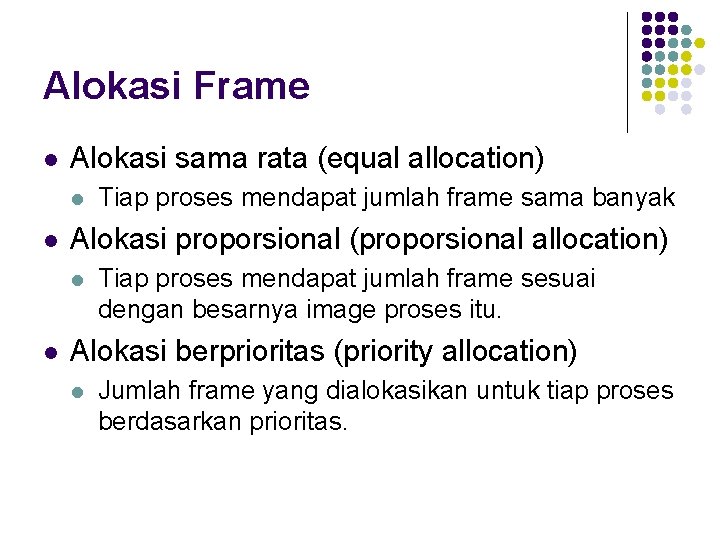 Alokasi Frame

- Alokasi sama rata (equal allocation)
  - Tiap proses mendapat jumlah frame sama banyak
- Alokasi proporsional (proporsional allocation)
  - Tiap proses mendapat jumlah frame sesuai dengan besarnya image proses itu.
- Alokasi berprioritas (priority allocation)
  - Jumlah frame yang dialokasikan untuk tiap proses berdasarkan prioritas.